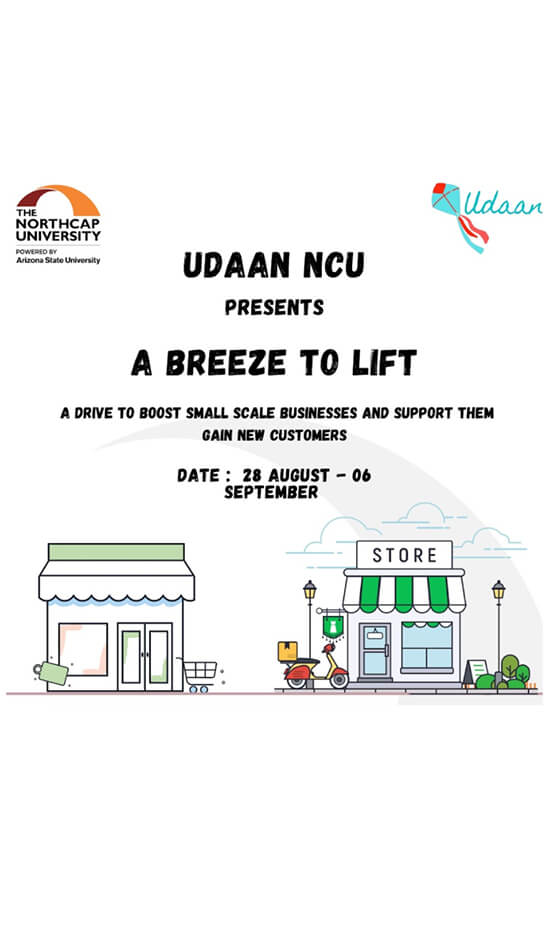 THE NORTHCAP UNIVERSITY
POWERED BY
Arizona State University

Udaan

UDAAN NCU

PRESENTS

A BREEZE TO LIFT

A DRIVE TO BOOST SMALL SCALE BUSINESSES AND SUPPORT THEM GAIN NEW CUSTOMERS

DATE : 28 AUGUST - 06 SEPTEMBER

STORE